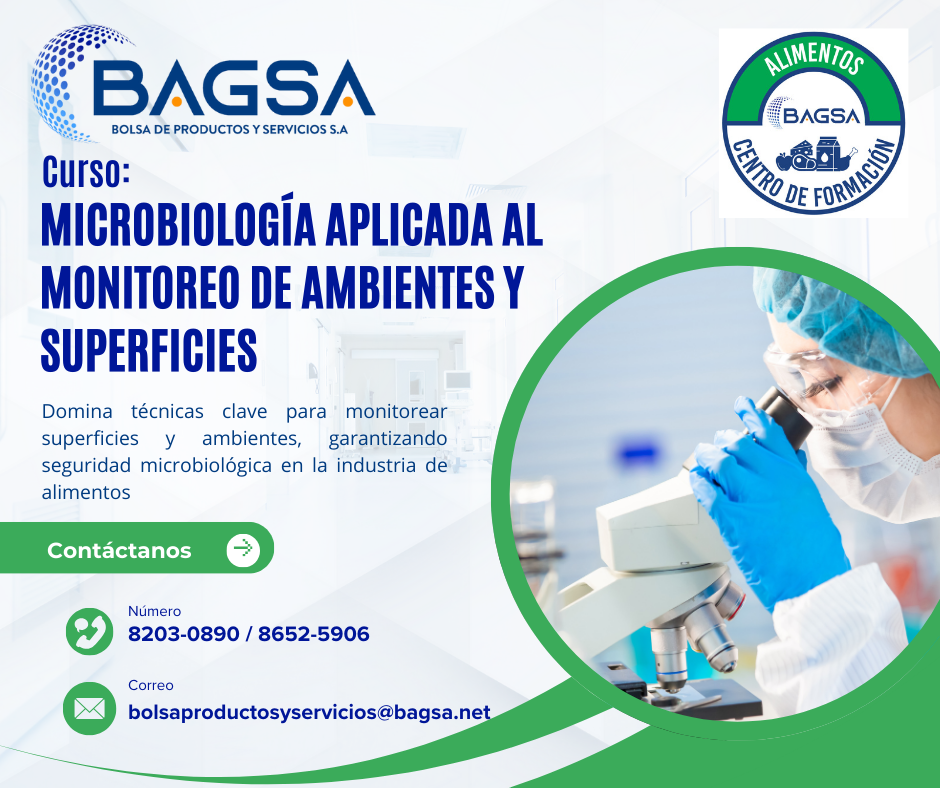 BAGSA
BOLSA DE PRODUCTOS Y SERVICIOS S.A

ALIMENTOS
BAGSA
CENTRO DE FORMACIÓN

Curso:
MICROBIOLOGÍA APLICADA AL MONITOREO DE AMBIENTES Y SUPERFICIES

Domina técnicas clave para monitorear superficies y ambientes, garantizando seguridad microbiológica en la industria de alimentos

Contáctanos

Número
8203-0890 / 8652-5906

Correo
bolsaproductosyservicios@bagsa.net